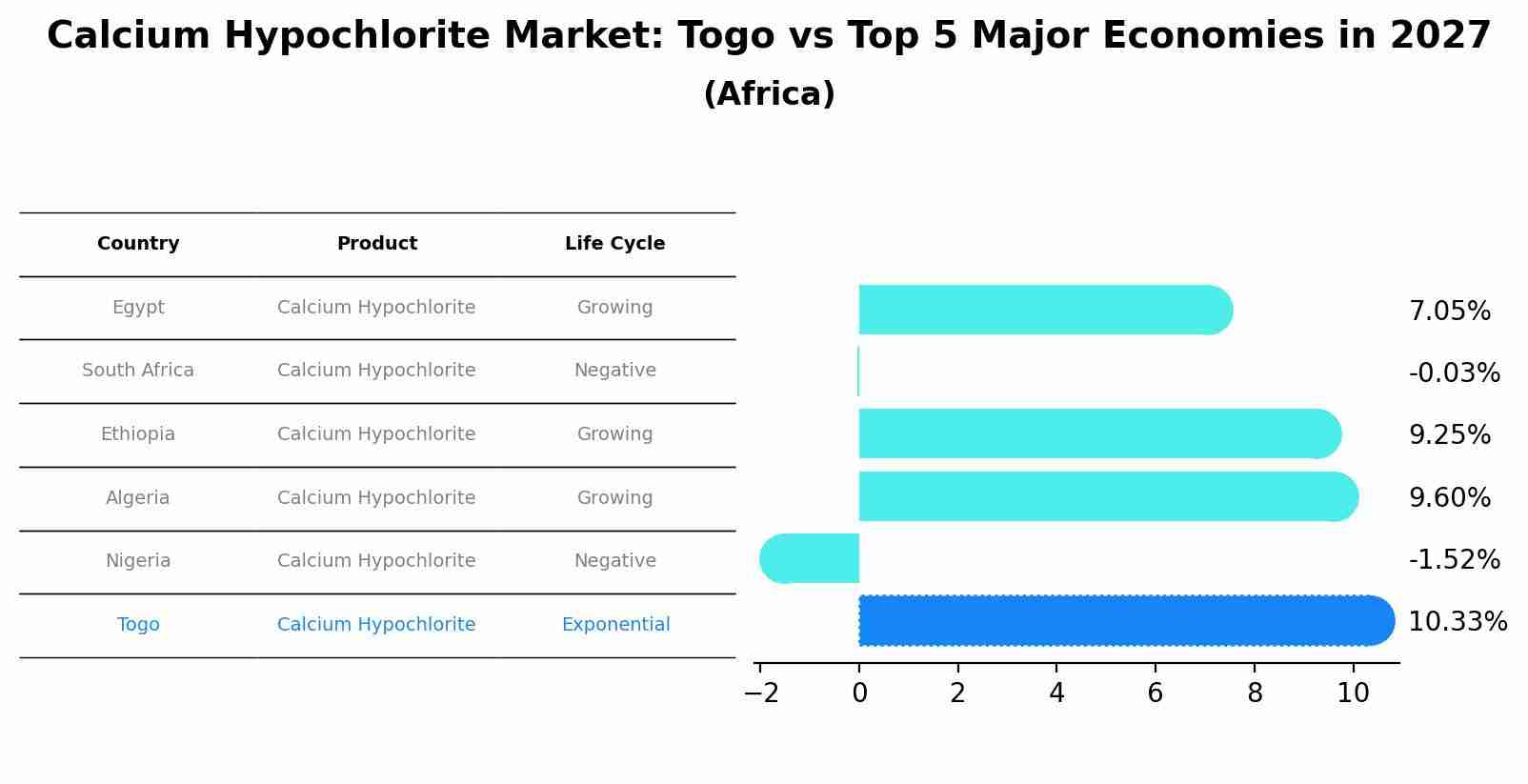 Calcium Hypochlorite Market: Togo vs Top 5 Major Economies in 2027
(Africa)

| Country | Product | Life Cycle |
|---|---|---|
| Egypt | Calcium Hypochlorite | Growing |
| South Africa | Calcium Hypochlorite | Negative |
| Ethiopia | Calcium Hypochlorite | Growing |
| Algeria | Calcium Hypochlorite | Growing |
| Nigeria | Calcium Hypochlorite | Negative |
| Togo | Calcium Hypochlorite | Exponential |

7.05%
-0.03%
9.25%
9.60%
-1.52%
10.33%

−2 0 2 4 6 8 10